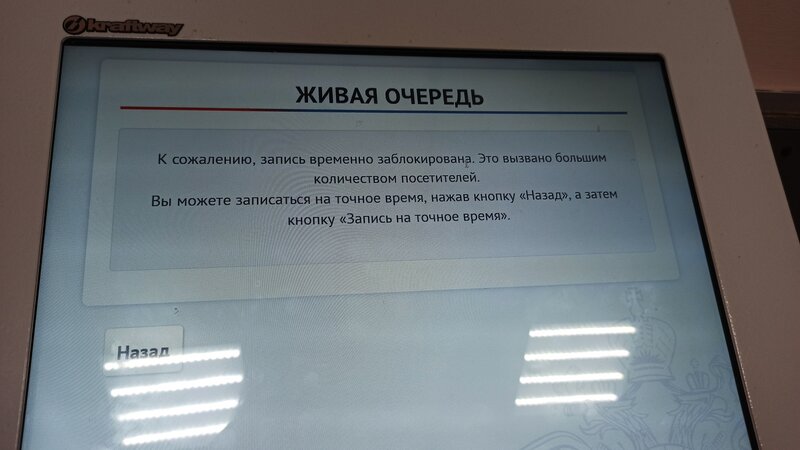 kraftway

ЖИВАЯ ОЧЕРЕДЬ

К сожалению, запись временно заблокирована. Это вызвано большим количеством посетителей.
Вы можете записаться на точное время, нажав кнопку «Назад», а затем кнопку «Запись на точное время».

Назад